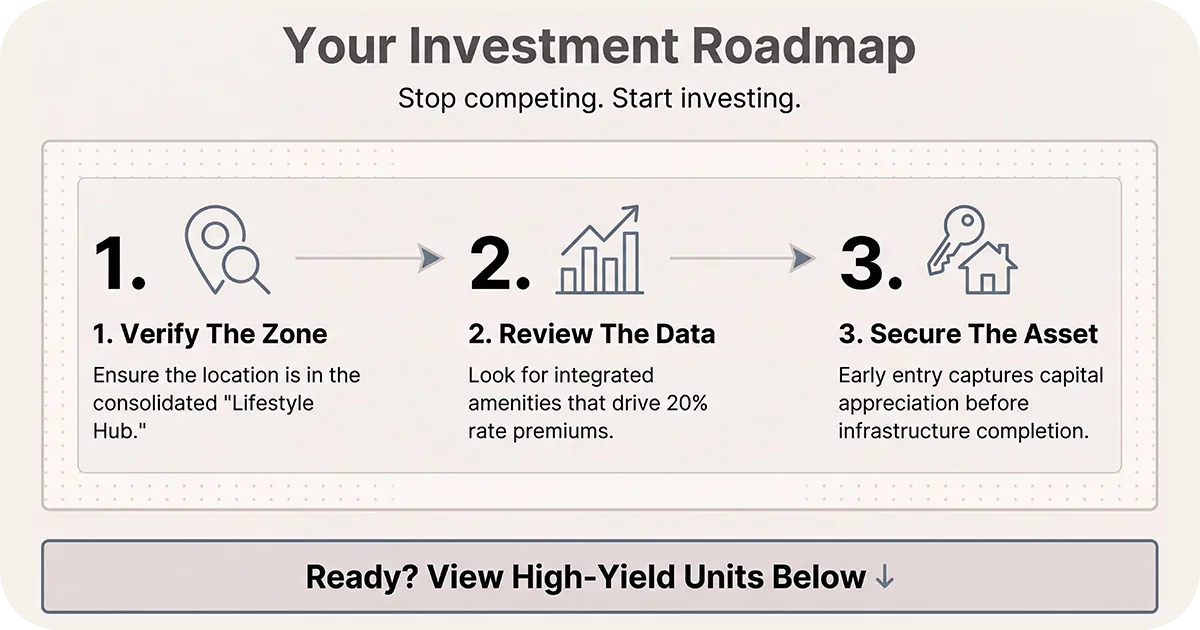 Your Investment Roadmap

Stop competing. Start investing.

1.

1. Verify The Zone

Ensure the location is in the consolidated "Lifestyle Hub."

2.

2. Review The Data

Look for integrated amenities that drive 20% rate premiums.

3.

3. Secure The Asset

Early entry captures capital appreciation before infrastructure completion.

Ready? View High-Yield Units Below ↓